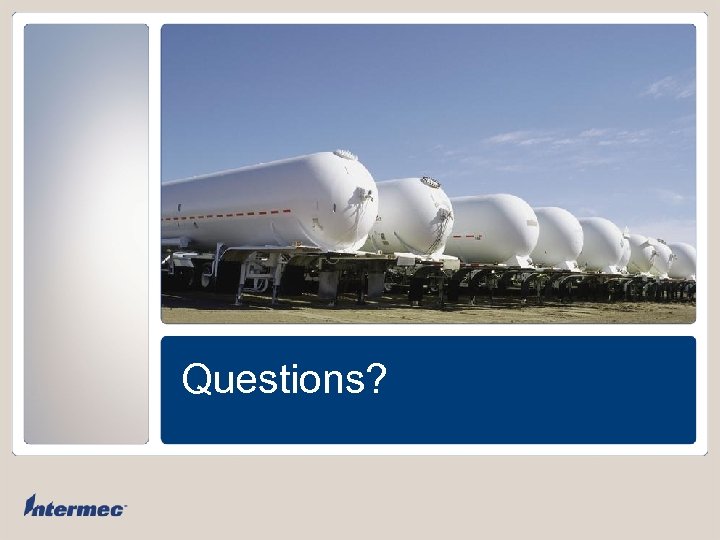 Questions?

Intermec